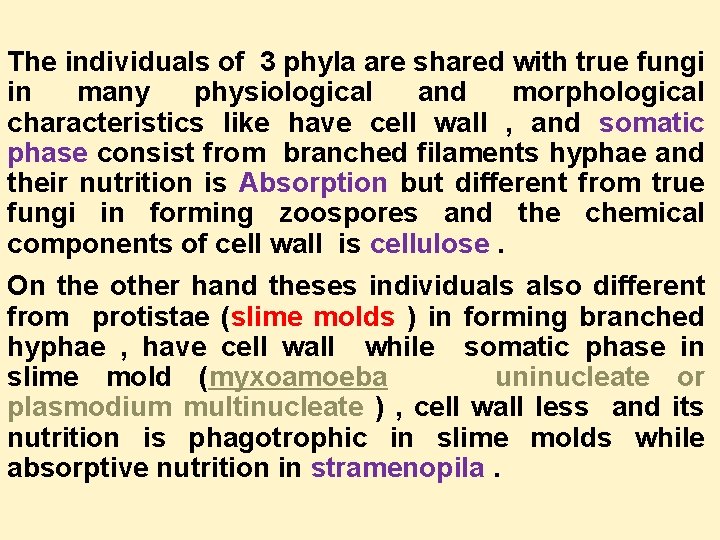 The individuals of 3 phyla are shared with true fungi in many physiological and morphological characteristics like have cell wall , and somatic phase consist from branched filaments hyphae and their nutrition is Absorption but different from true fungi in forming zoospores and the chemical components of cell wall is cellulose .

On the other hand theses individuals also different from protistae (slime molds ) in forming branched hyphae , have cell wall while somatic phase in slime mold (myxoamoeba uninucleate or plasmodium multinucleate ) , cell wall less and its nutrition is phagotrophic in slime molds while absorptive nutrition in stramenopila .